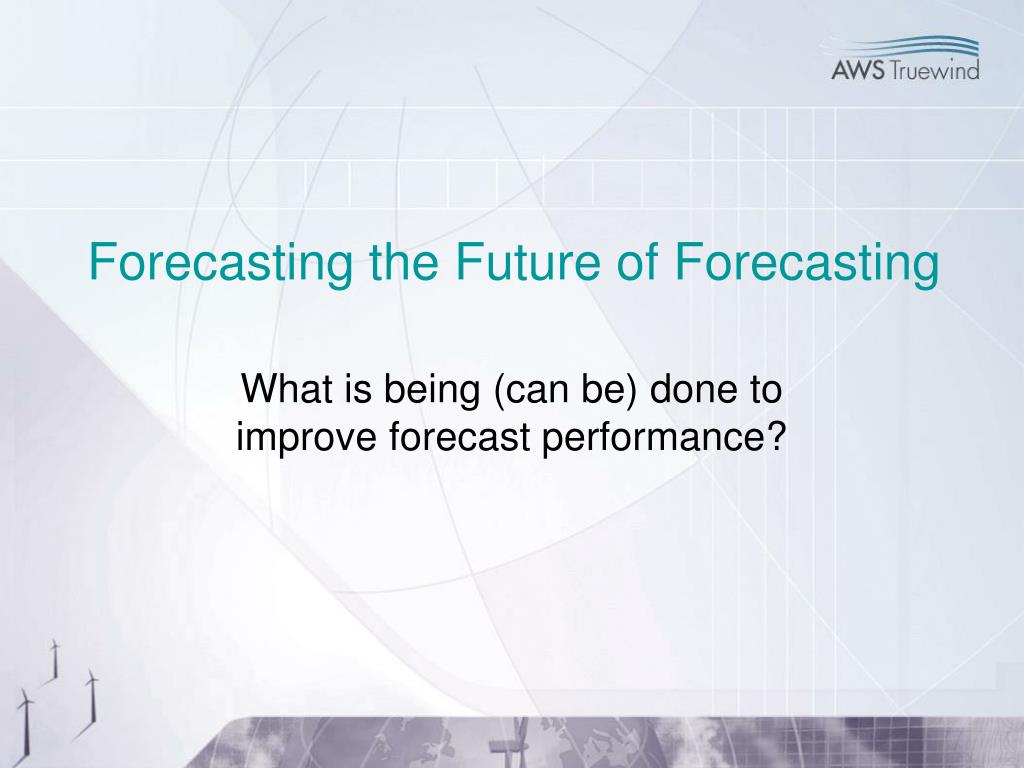 AWS Truewind

Forecasting the Future of Forecasting

What is being (can be) done to improve forecast performance?